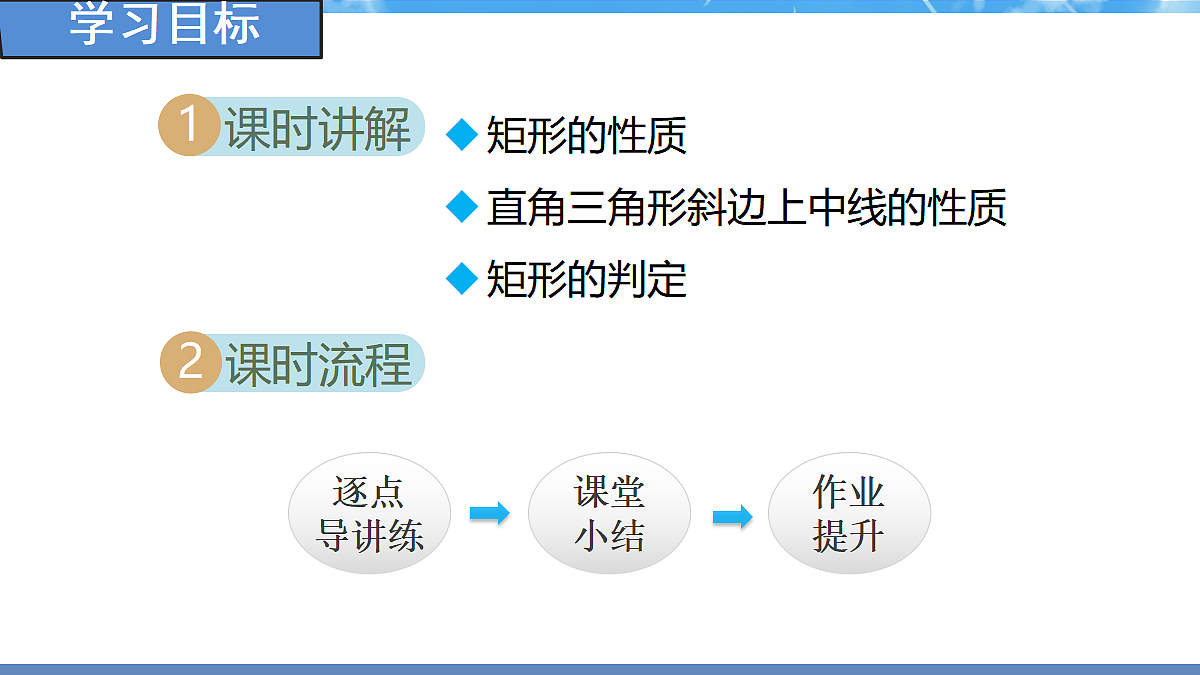 学习目标

1 课时讲解

◆ 矩形的性质

◆ 直角三角形斜边上中线的性质

◆ 矩形的判定

2 课时流程

逐点导讲练

课堂小结

作业提升